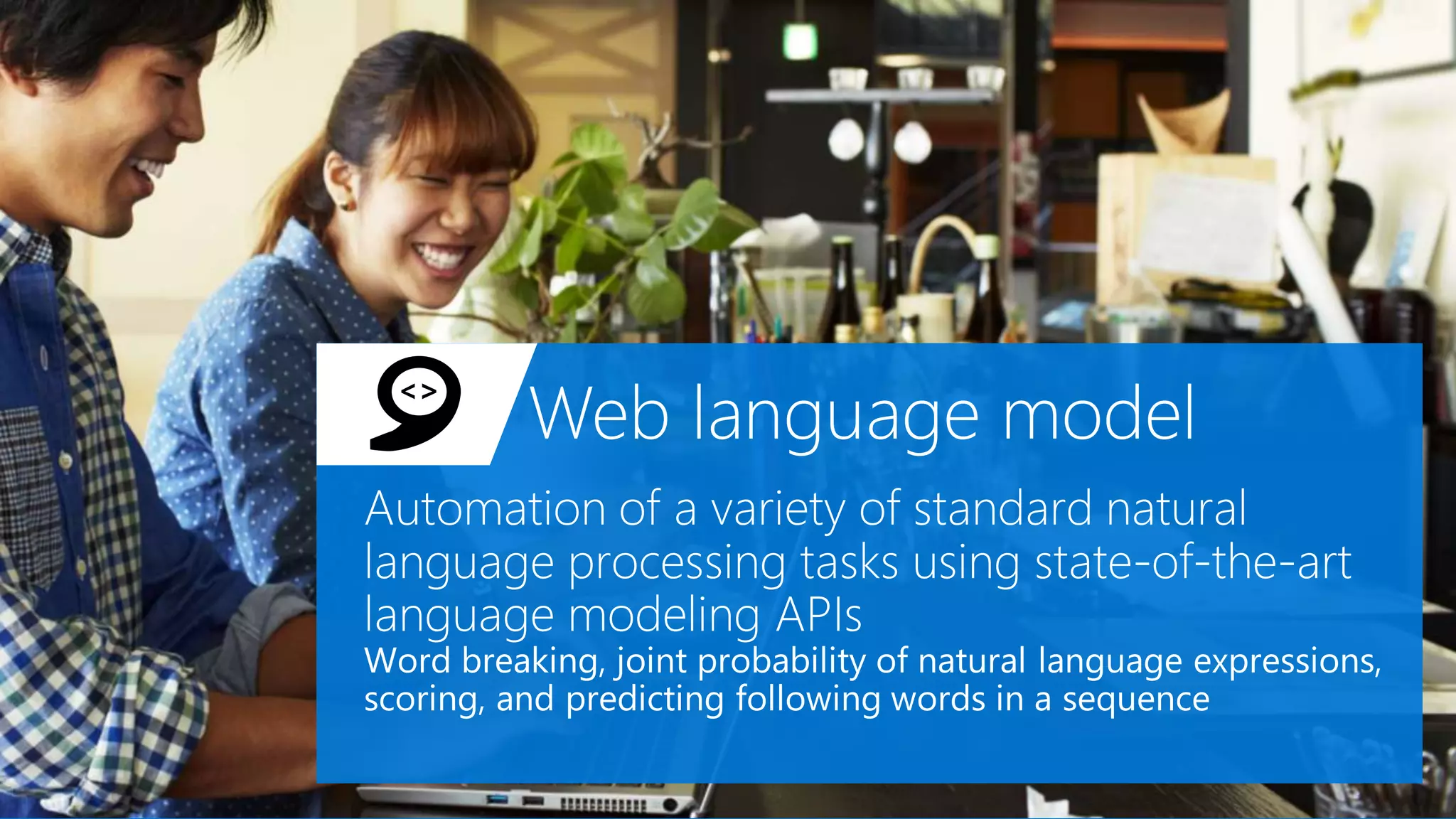 < >

Web language model

Automation of a variety of standard natural language processing tasks using state-of-the-art language modeling APIs

Word breaking, joint probability of natural language expressions, scoring, and predicting following words in a sequence